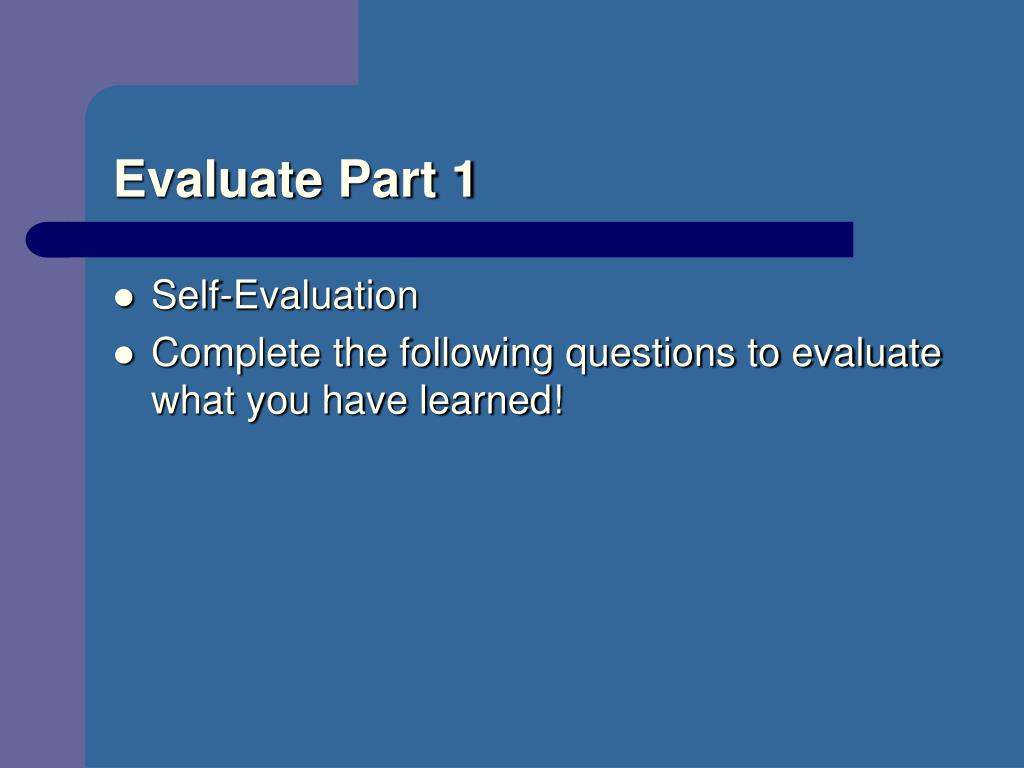 Evaluate Part 1

- Self-Evaluation
- Complete the following questions to evaluate what you have learned!